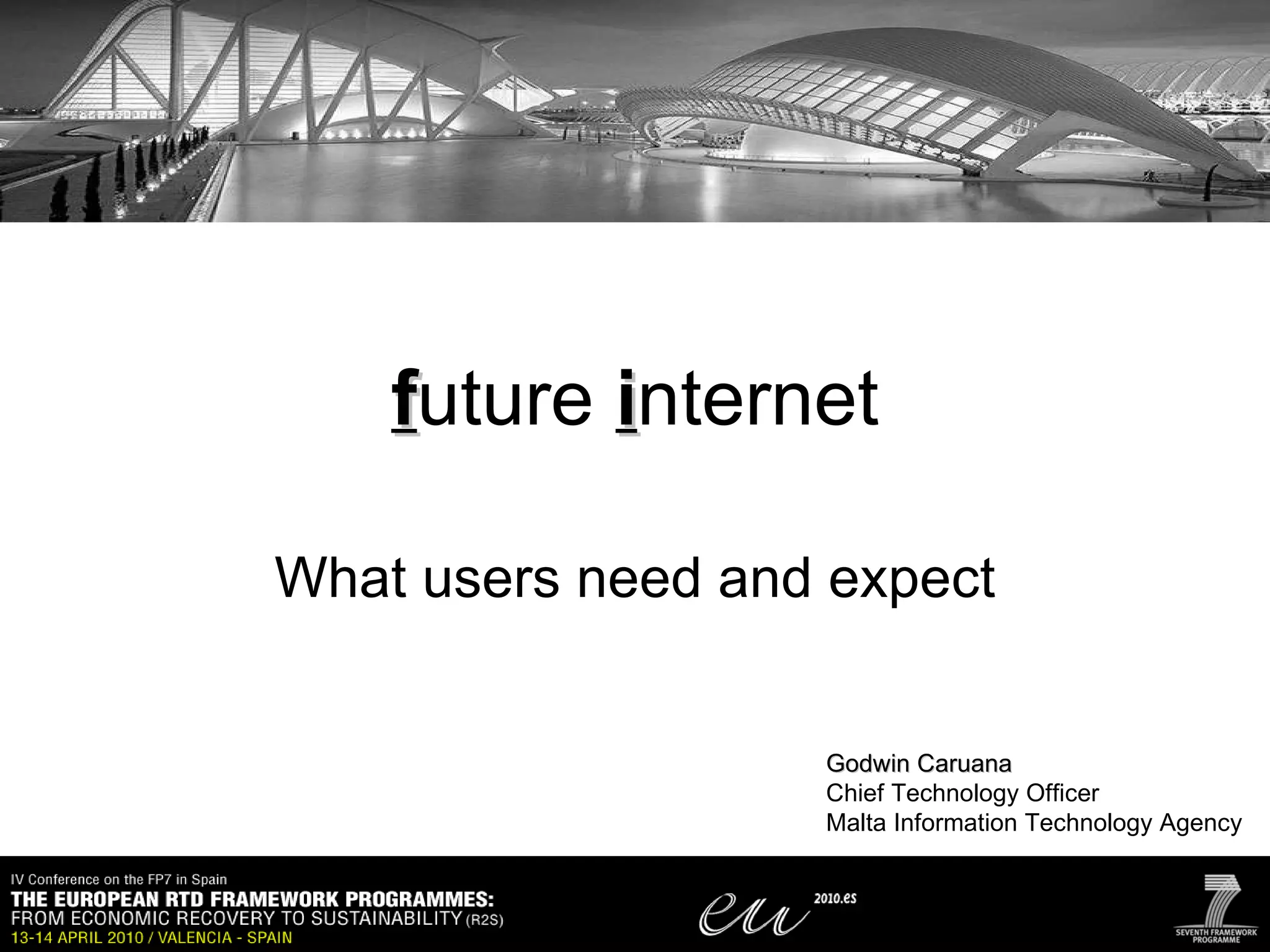 future internet

What users need and expect

Godwin Caruana
Chief Technology Officer
Malta Information Technology Agency

IV Conference on the FP7 in Spain
THE EUROPEAN RTD FRAMEWORK PROGRAMMES:
FROM ECONOMIC RECOVERY TO SUSTAINABILITY (R2S)
13-14 APRIL 2010 / VALENCIA - SPAIN

eu 2010.es

SEVENTH FRAMEWORK PROGRAMME